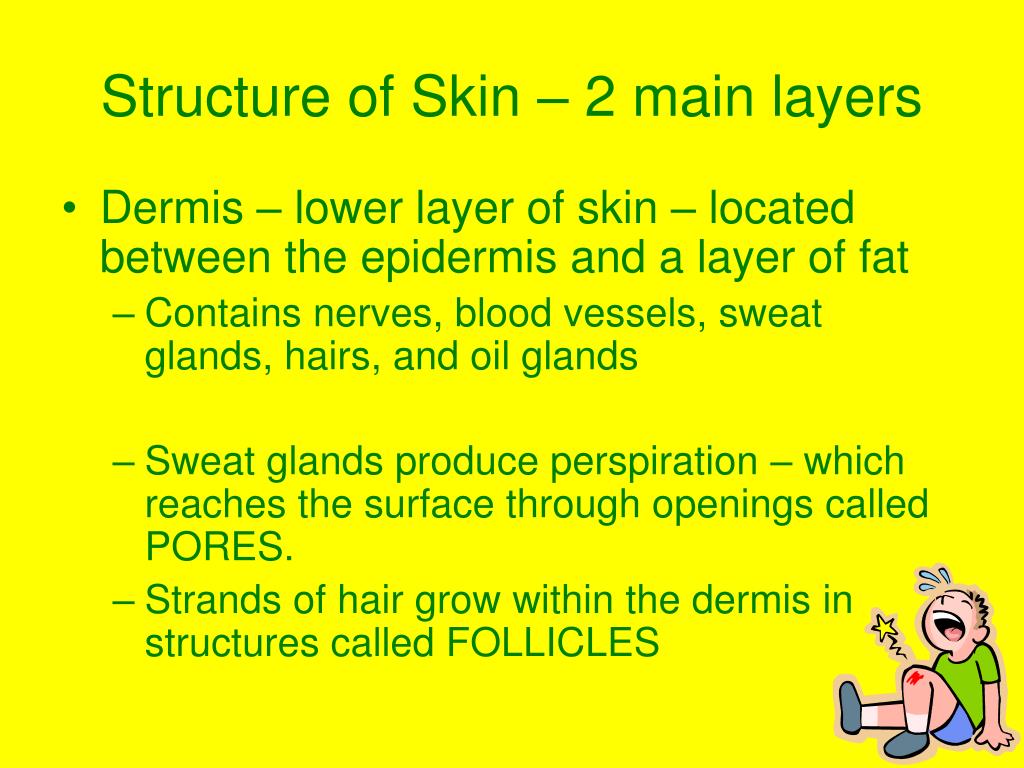 Structure of Skin – 2 main layers

• Dermis – lower layer of skin – located between the epidermis and a layer of fat

– Contains nerves, blood vessels, sweat glands, hairs, and oil glands

– Sweat glands produce perspiration – which reaches the surface through openings called PORES.

– Strands of hair grow within the dermis in structures called FOLLICLES